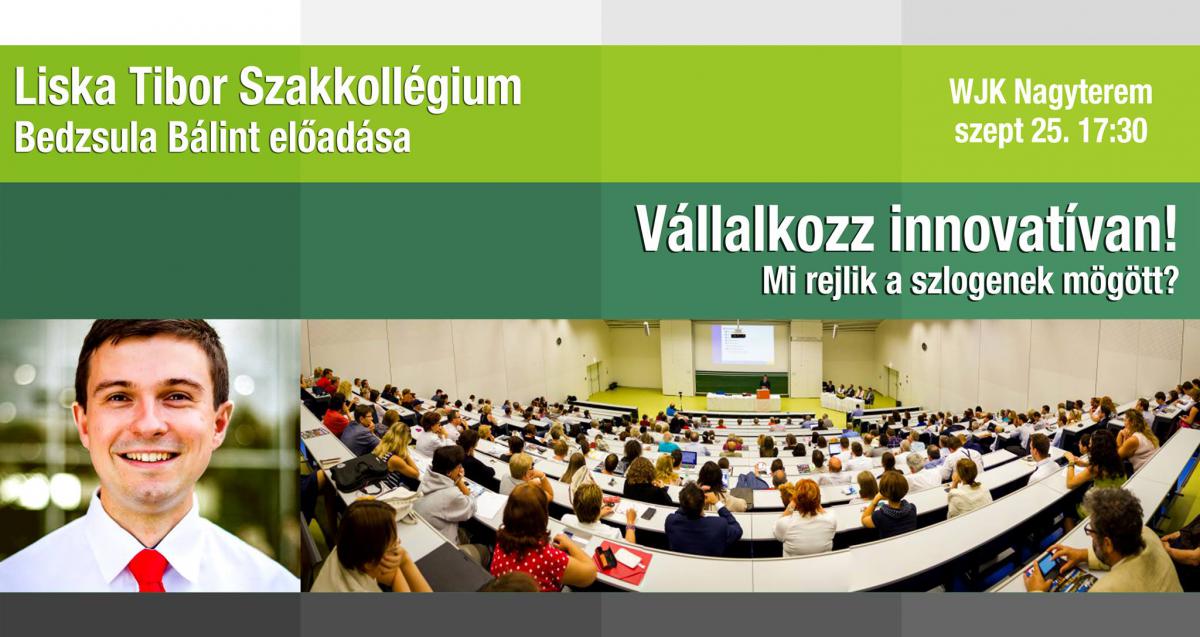 Liska Tibor Szakkollégium
Bedzsula Bálint előadása

WJK Nagyterem
szept 25. 17:30

Vállalkozz innovatívan!
Mi rejlik a szlogenek mögött?